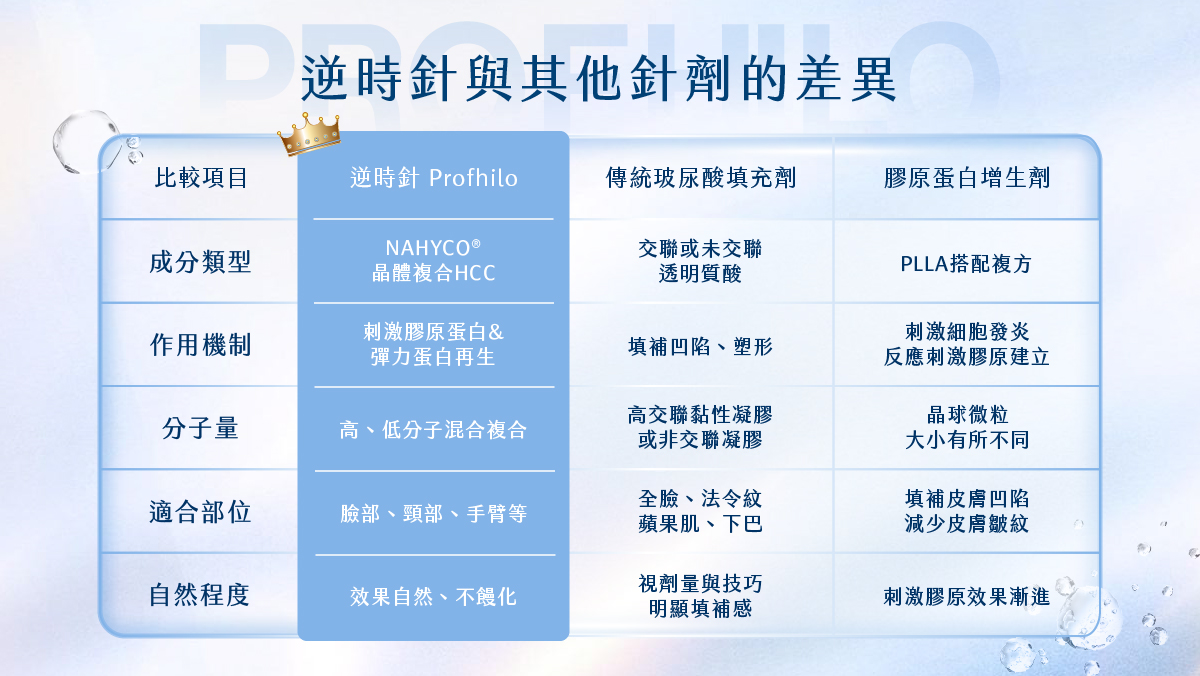 PROFHILO

逆時針與其他針劑的差異

| 比較項目 | 逆時針 Profhilo | 傳統玻尿酸填充劑 | 膠原蛋白增生劑 |
|---|---|---|---|
| 成分類型 | NAHYCO® 晶體複合HCC | 交聯或未交聯 透明質酸 | PLLA搭配複方 |
| 作用機制 | 刺激膠原蛋白& 彈力蛋白再生 | 填補凹陷、塑形 | 刺激細胞發炎 反應刺激膠原建立 |
| 分子量 | 高、低分子混合複合 | 高交聯黏性凝膠 或非交聯凝膠 | 晶球微粒 大小有所不同 |
| 適合部位 | 臉部、頸部、手臂等 | 全臉、法令紋 蘋果肌、下巴 | 填補皮膚凹陷 減少皮膚皺紋 |
| 自然程度 | 效果自然、不饅化 | 視劑量與技巧 明顯填補感 | 刺激膠原效果漸進 |